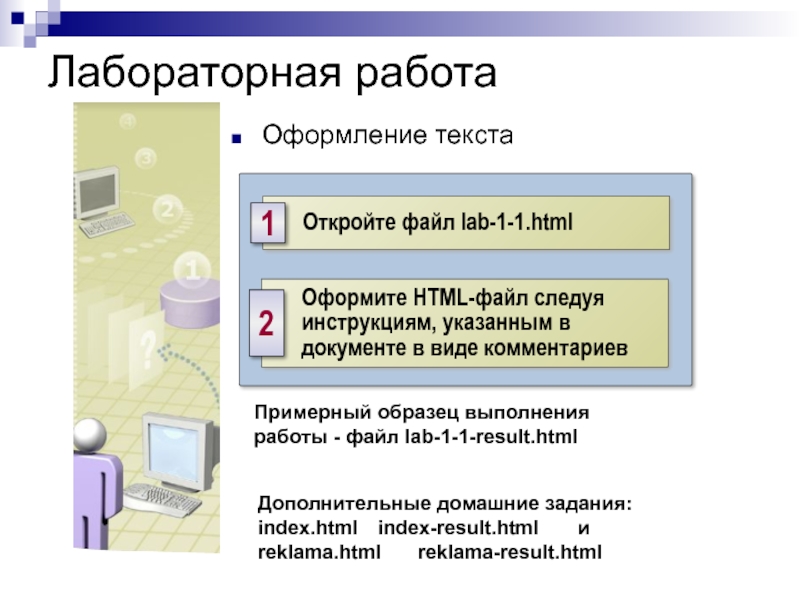 Лабораторная работа

Оформление текста

1 Откройте файл lab-1-1.html

2 Оформите HTML-файл следуя инструкциям, указанным в документе в виде комментариев

Примерный образец выполнения работы - файл lab-1-1-result.html

Дополнительные домашние задания:
index.html index-result.html и
reklama.html reklama-result.html